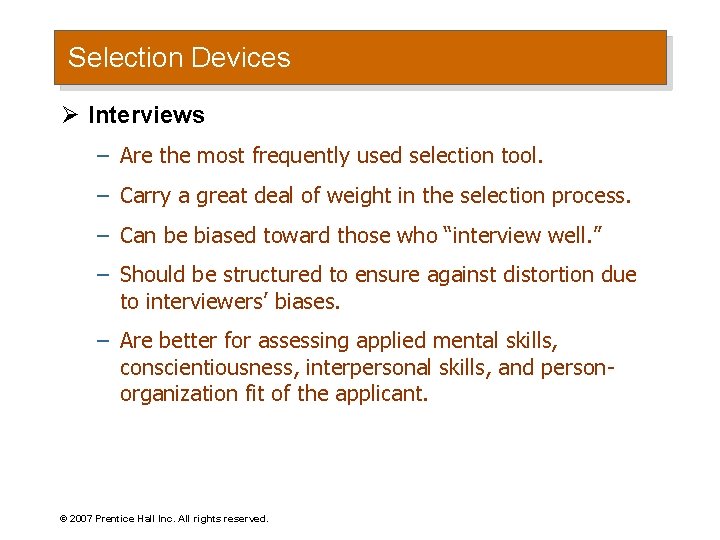 Selection Devices

➢ Interviews

– Are the most frequently used selection tool.

– Carry a great deal of weight in the selection process.

– Can be biased toward those who “interview well.”

– Should be structured to ensure against distortion due to interviewers’ biases.

– Are better for assessing applied mental skills, conscientiousness, interpersonal skills, and person-organization fit of the applicant.

© 2007 Prentice Hall Inc. All rights reserved.